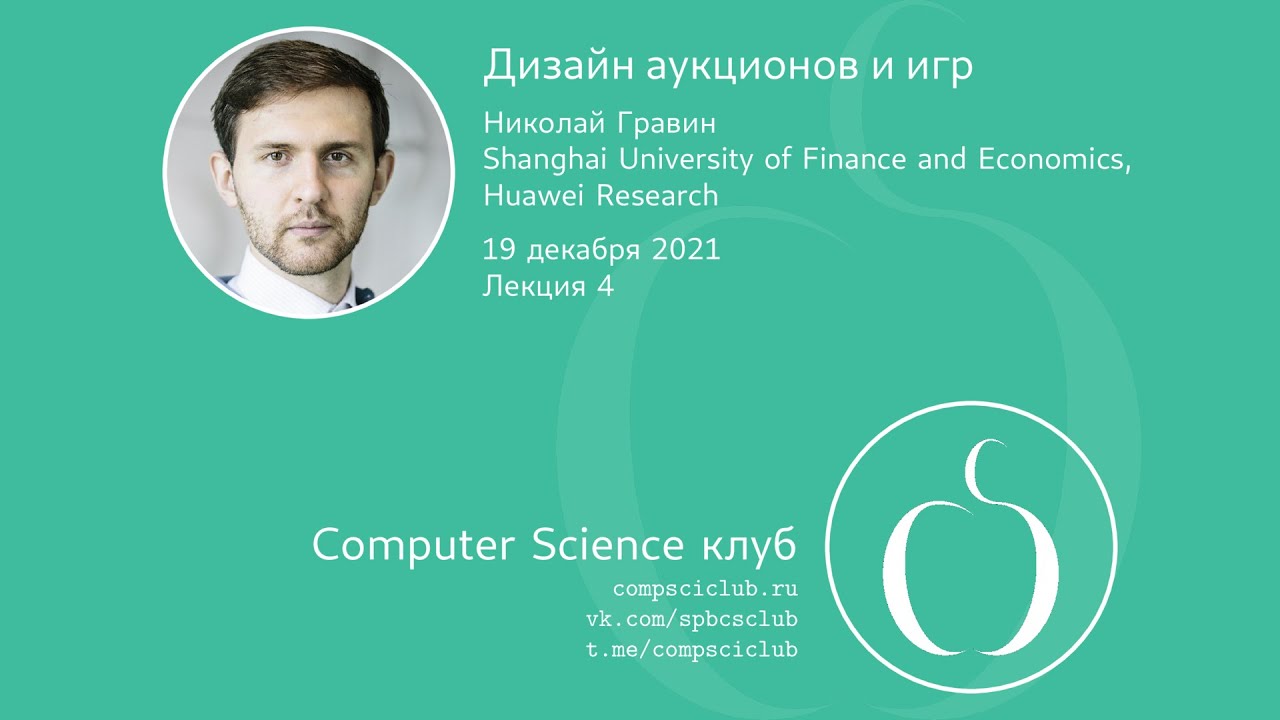 Дизайн аукционов и игр

Николай Гравин
Shanghai University of Finance and Economics, Huawei Research

19 декабря 2021
Лекция 4

Computer Science клуб
compsciclub.ru
vk.com/spbcsclub
t.me/compsciclub